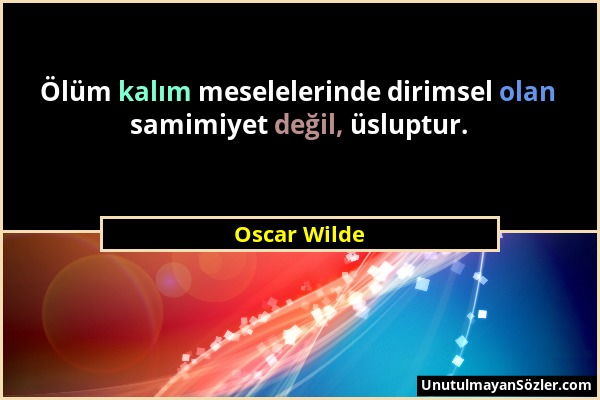 Ölüm kalım meselelerinde dirimsel olan samimiyet değil, üsluptur.

Oscar Wilde

UnutulmayanSözler.com